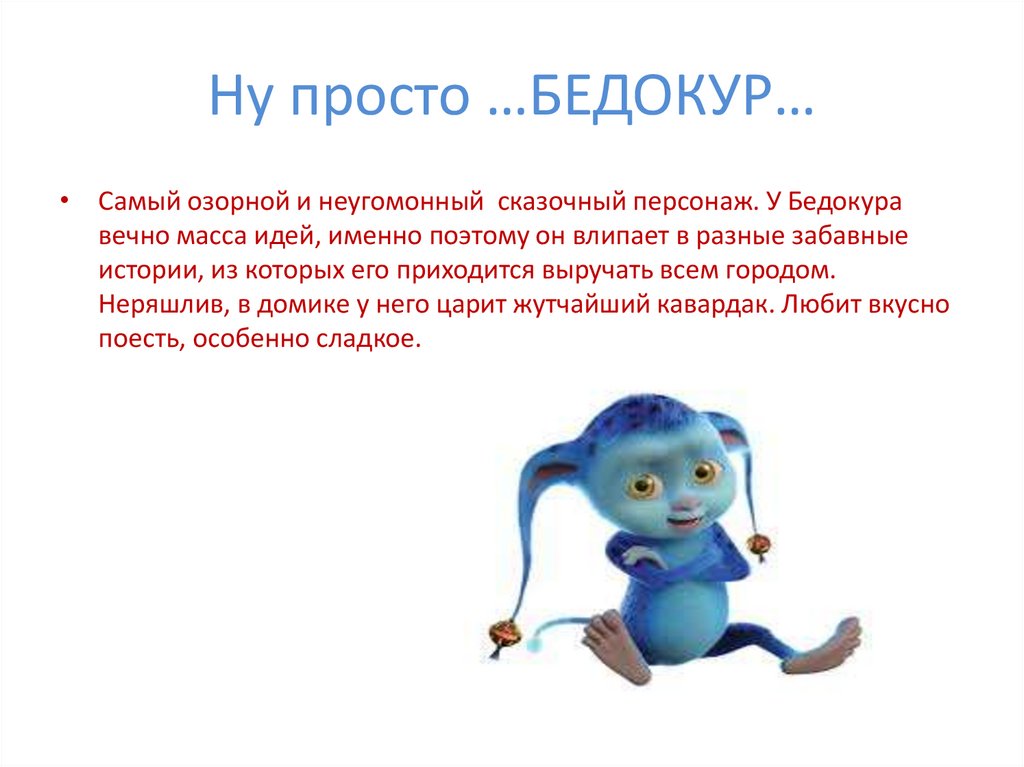 Ну просто …БЕДОКУР…

• Самый озорной и неугомонный сказочный персонаж. У Бедокура вечно масса идей, именно поэтому он влипает в разные забавные истории, из которых его приходится выручать всем городом. Неряшлив, в домике у него царит жутчайший кавардак. Любит вкусно поесть, особенно сладкое.